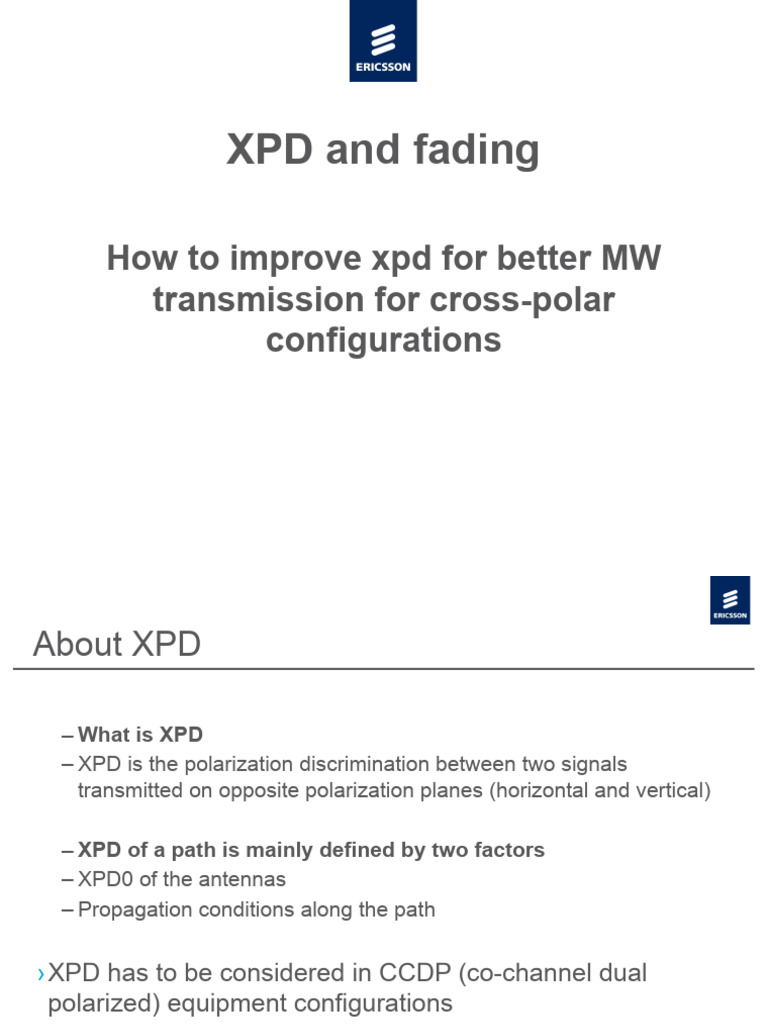 ERICSSON

XPD and fading

How to improve xpd for better MW transmission for cross-polar configurations

ERICSSON

About XPD

– What is XPD
– XPD is the polarization discrimination between two signals transmitted on opposite polarization planes (horizontal and vertical)

– XPD of a path is mainly defined by two factors
– XPD0 of the antennas
– Propagation conditions along the path

› XPD has to be considered in CCDP (co-channel dual polarized) equipment configurations